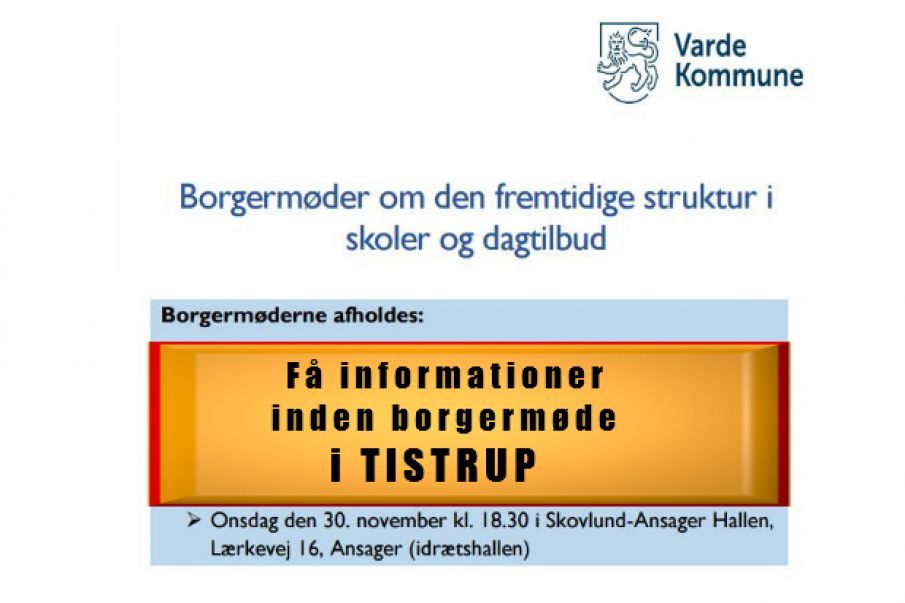 Varde Kommune

Borgermøder om den fremtidige struktur i skoler og dagtilbud

Borgermøderne afholdes:

Få informationer inden borgermøde i TISTRUP

➢ Onsdag den 30. november kl. 18.30 i Skovlund-Ansager Hallen, Lærkevej 16, Ansager (idrætshallen)